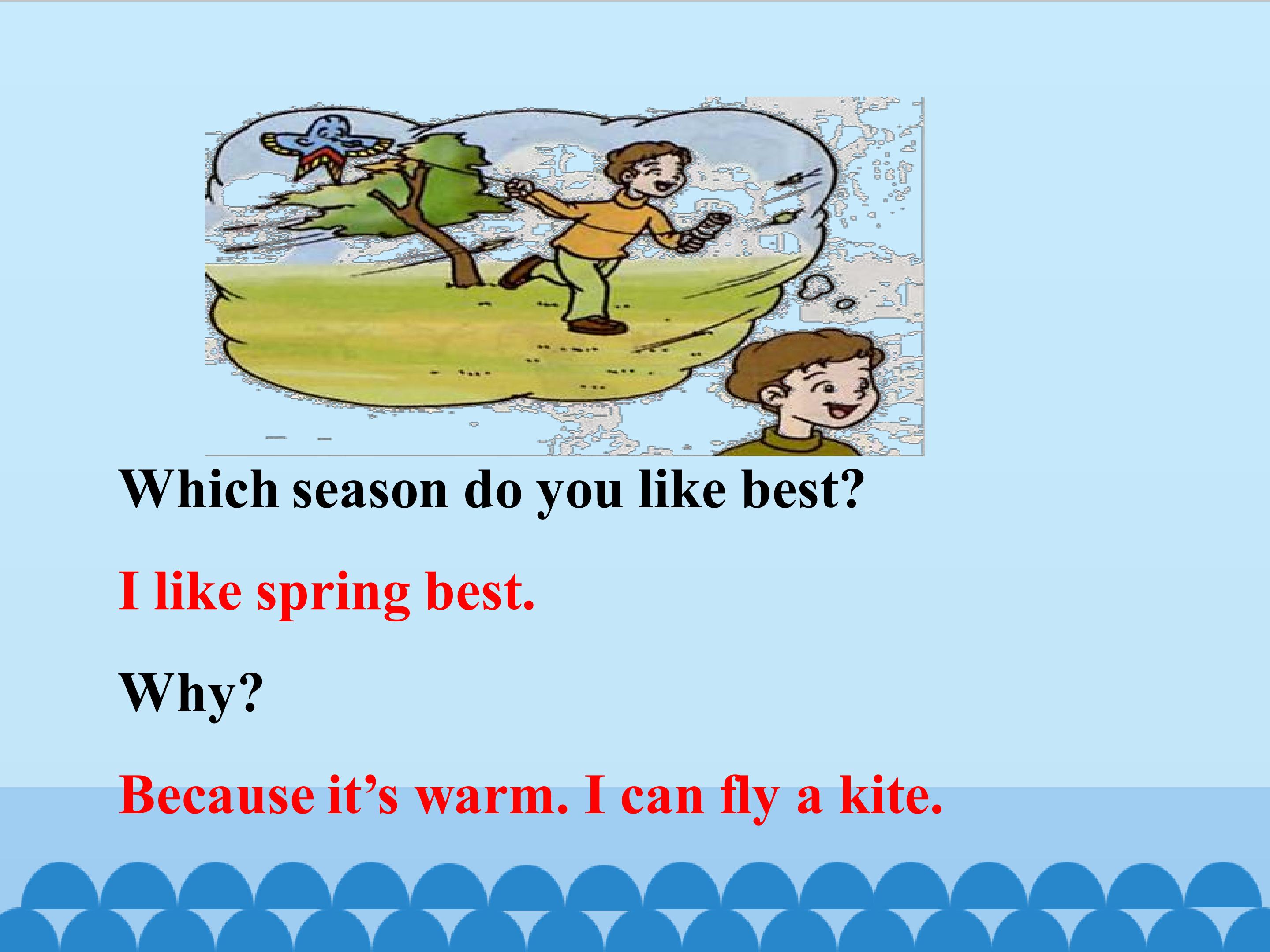 Which season do you like best?

I like spring best.

Why?

Because it's warm. I can fly a kite.